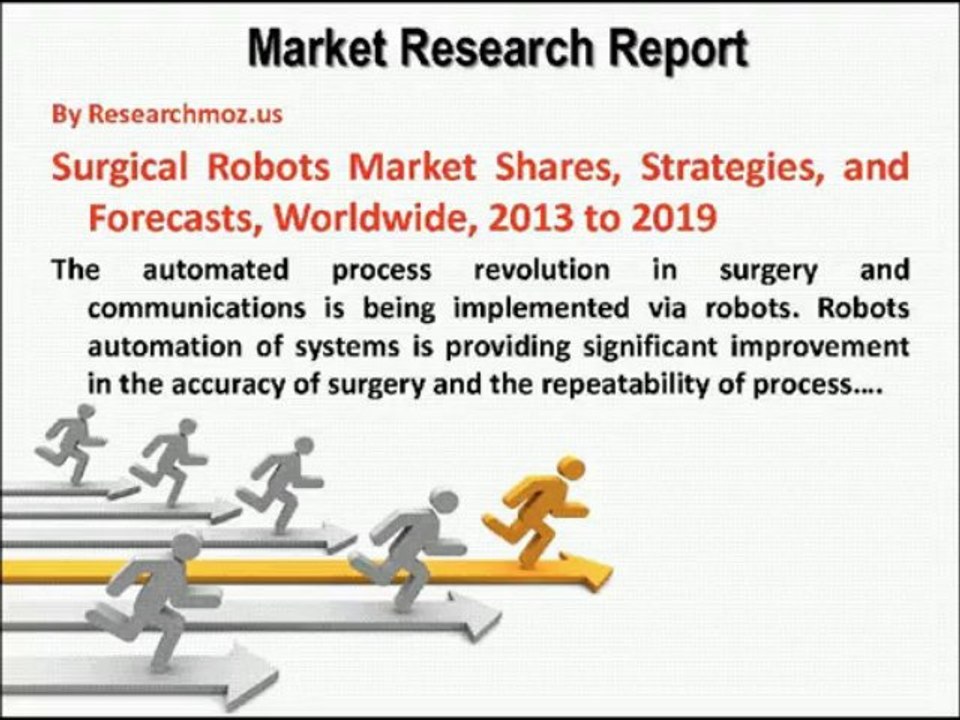 Market Research Report

By Researchmoz.us

Surgical Robots Market Shares, Strategies, and Forecasts, Worldwide, 2013 to 2019

The automated process revolution in surgery and communications is being implemented via robots. Robots automation of systems is providing significant improvement in the accuracy of surgery and the repeatability of process….